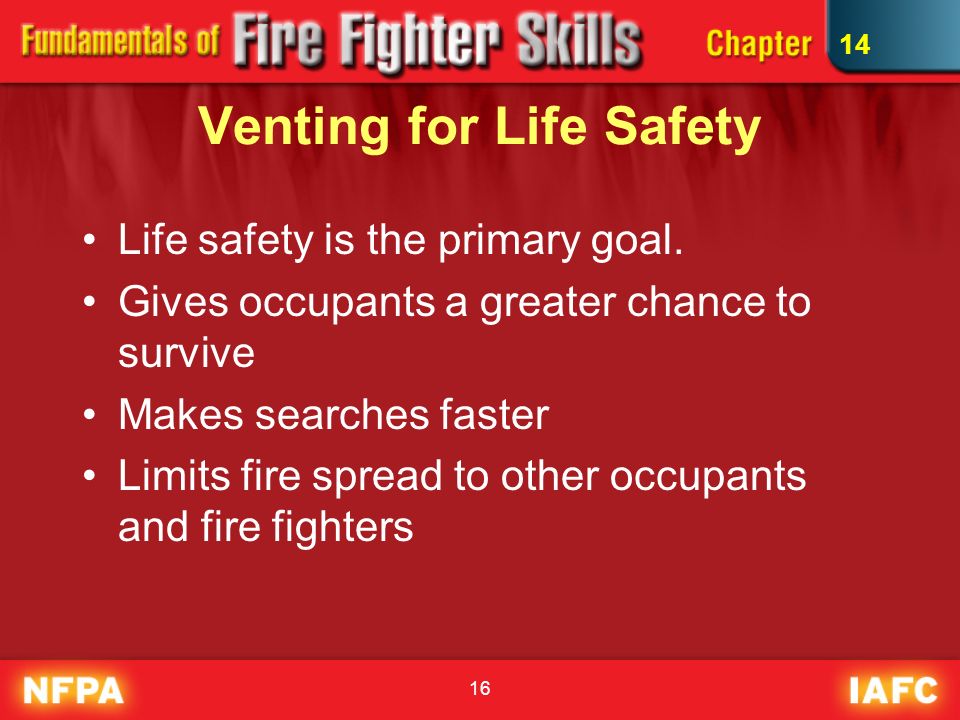 Fundamentals of Fire Fighter Skills Chapter 14

Venting for Life Safety

• Life safety is the primary goal.
• Gives occupants a greater chance to survive
• Makes searches faster
• Limits fire spread to other occupants and fire fighters

NFPA 16 IAFC